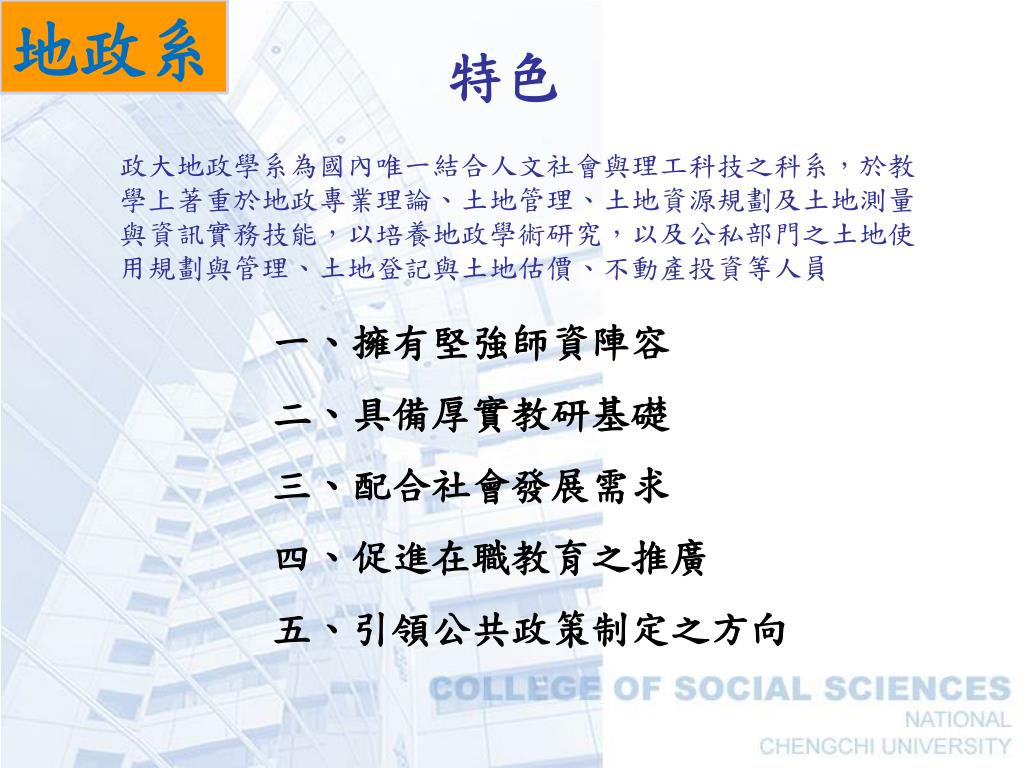 地政系

特色

政大地政學系為國內唯一結合人文社會與理工科技之科系，於教學上著重於地政專業理論、土地管理、土地資源規劃及土地測量與資訊實務技能，以培養地政學術研究，以及公私部門之土地使用規劃與管理、土地登記與土地估價、不動產投資等人員

一、擁有堅強師資陣容

二、具備厚實教研基礎

三、配合社會發展需求

四、促進在職教育之推廣

五、引領公共政策制定之方向

COLLEGE OF SOCIAL SCIENCES
NATIONAL
CHENGCHI UNIVERSITY